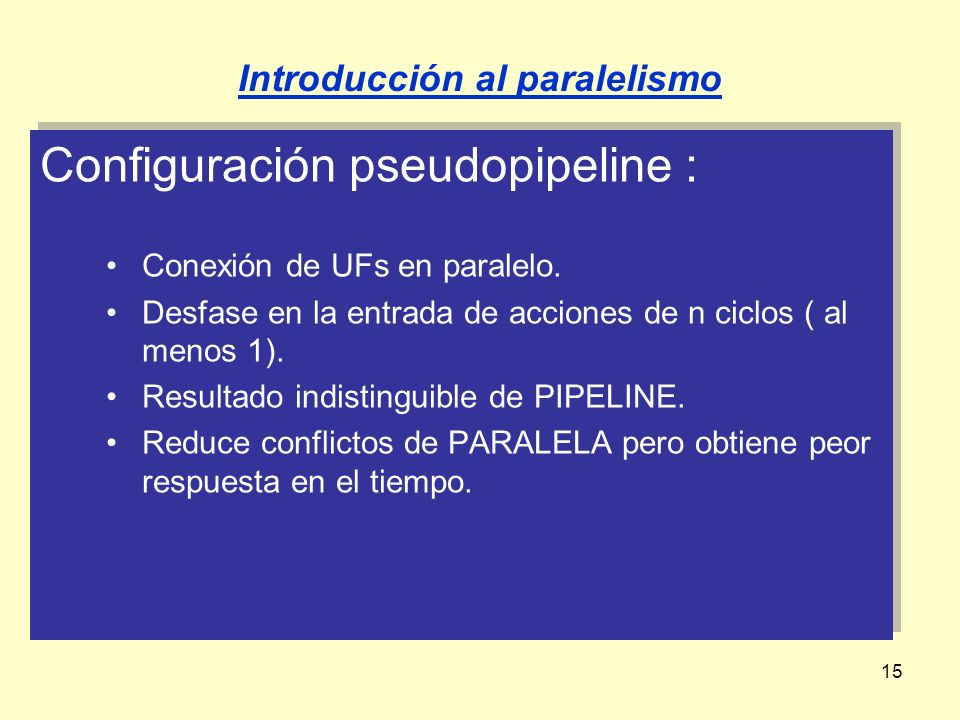 Introducción al paralelismo

Configuración pseudopipeline :

• Conexión de UFs en paralelo.
• Desfase en la entrada de acciones de n ciclos ( al menos 1).
• Resultado indistinguible de PIPELINE.
• Reduce conflictos de PARALELA pero obtiene peor respuesta en el tiempo.

15